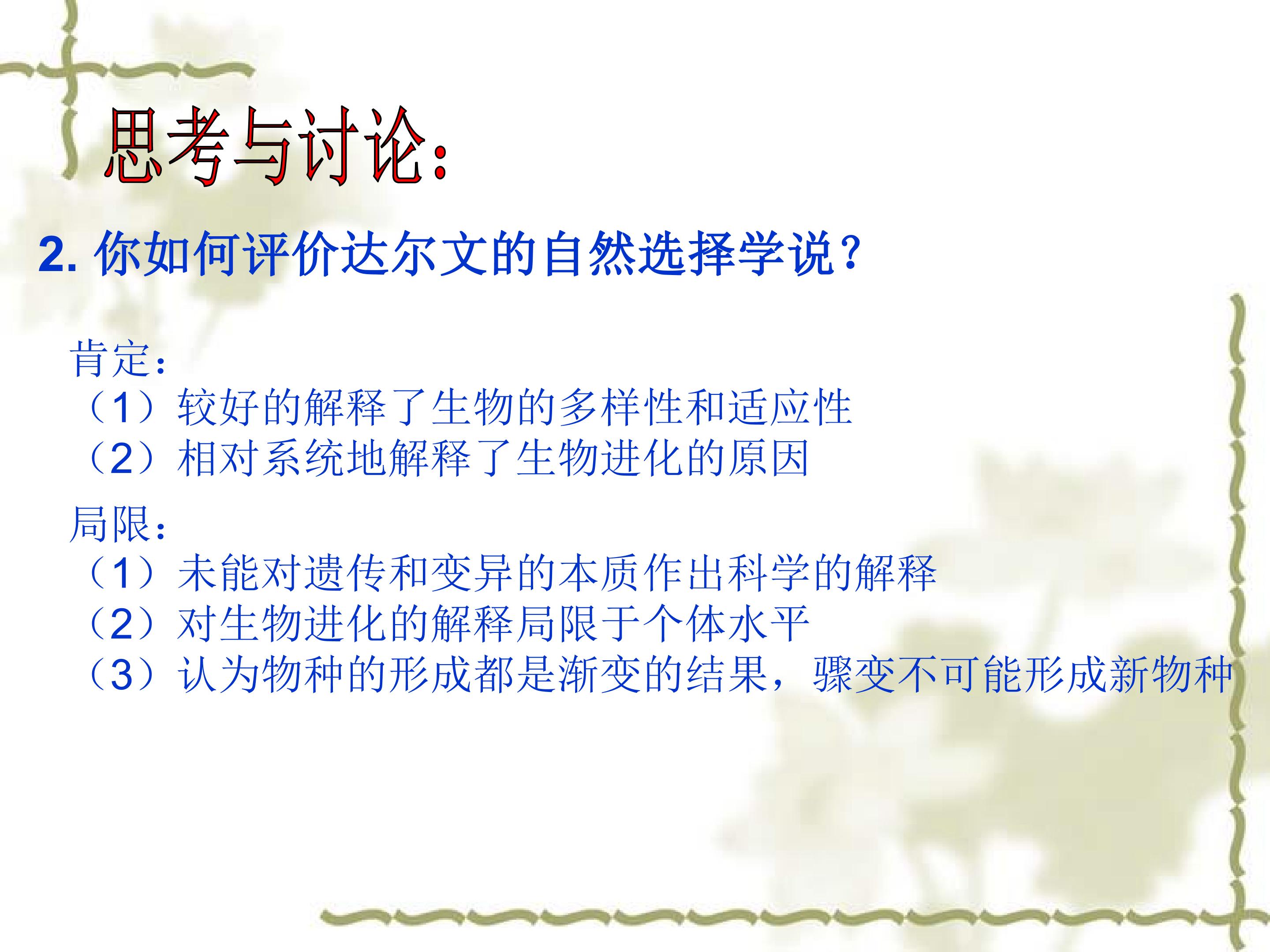 思考与讨论：

2.你如何评价达尔文的自然选择学说？

肯定：
（1）较好的解释了生物的多样性和适应性
（2）相对系统地解释了生物进化的原因

局限：
（1）未能对遗传和变异的本质作出科学的解释
（2）对生物进化的解释局限于个体水平
（3）认为物种的形成都是渐变的结果，骤变不可能形成新物种